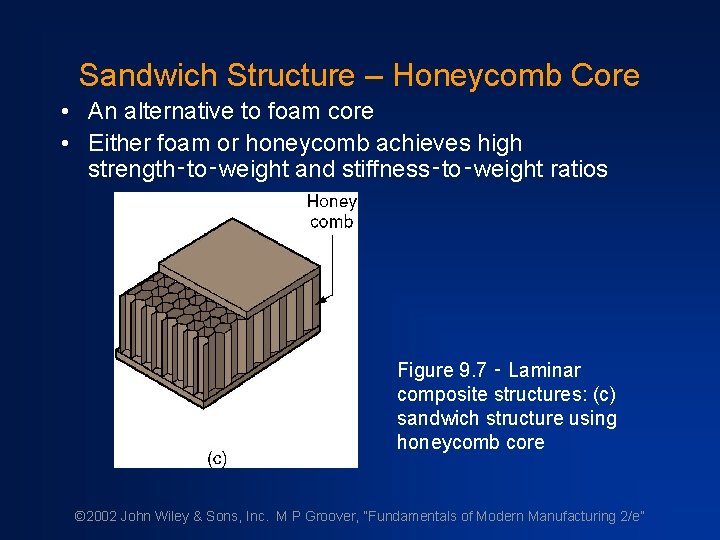 Sandwich Structure – Honeycomb Core

• An alternative to foam core

• Either foam or honeycomb achieves high strength‑to‑weight and stiffness‑to‑weight ratios

Honey comb

(c)

Figure 9.7 ‑ Laminar composite structures: (c) sandwich structure using honeycomb core

©2002 John Wiley & Sons, Inc. M P Groover, "Fundamentals of Modern Manufacturing 2/e"